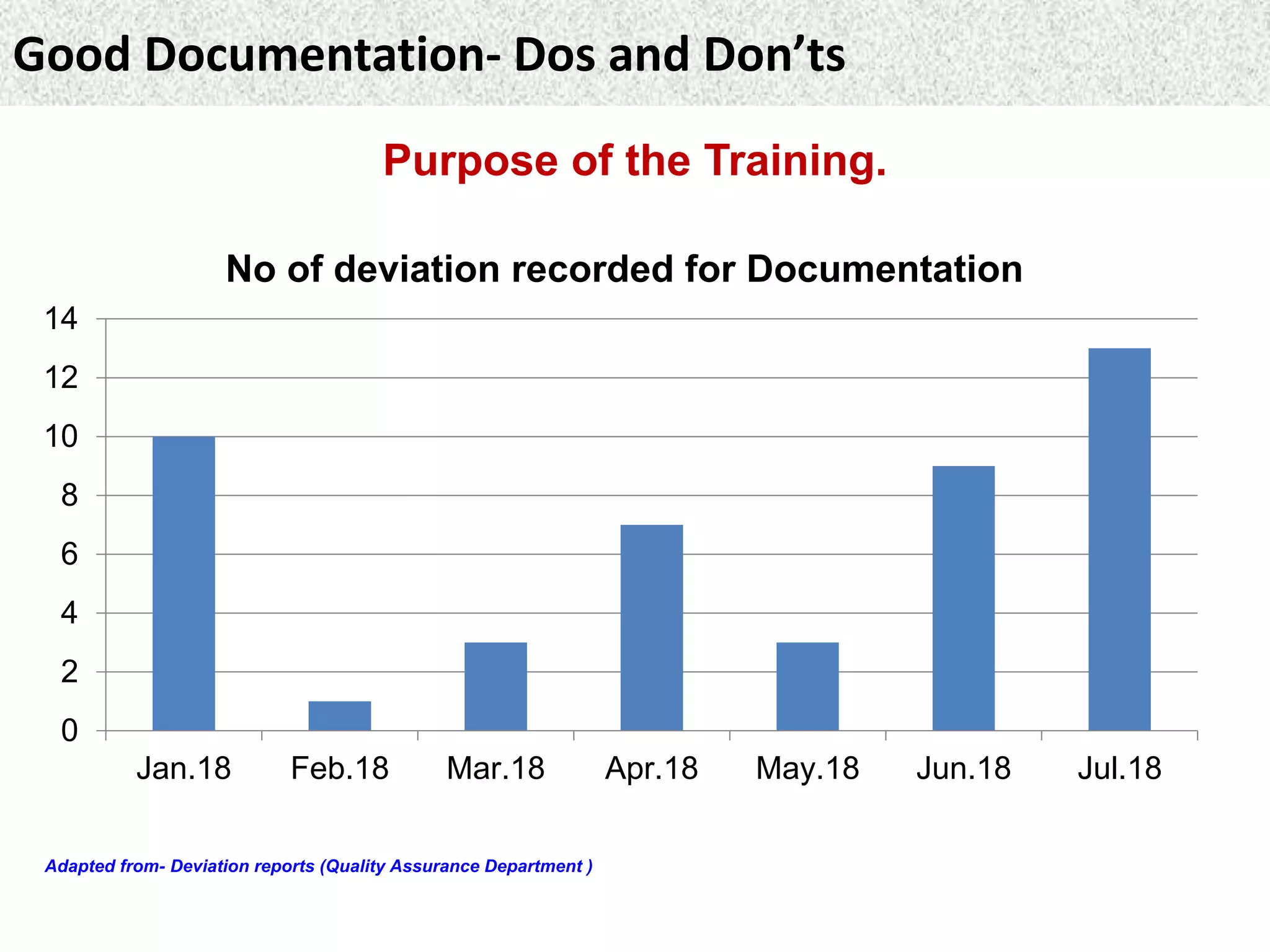 Good Documentation- Dos and Don’ts

Purpose of the Training.

No of deviation recorded for Documentation

14
12
10
8
6
4
2
0

Jan.18 Feb.18 Mar.18 Apr.18 May.18 Jun.18 Jul.18

Adapted from- Deviation reports (Quality Assurance Department )